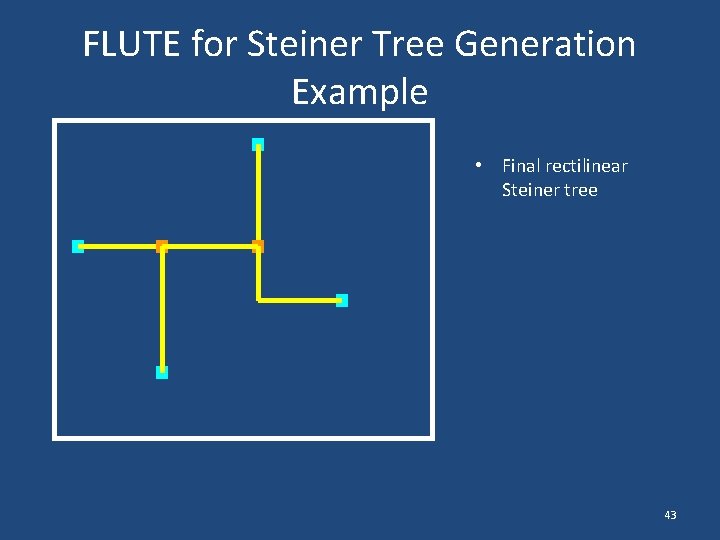 FLUTE for Steiner Tree Generation Example

• Final rectilinear Steiner tree

43